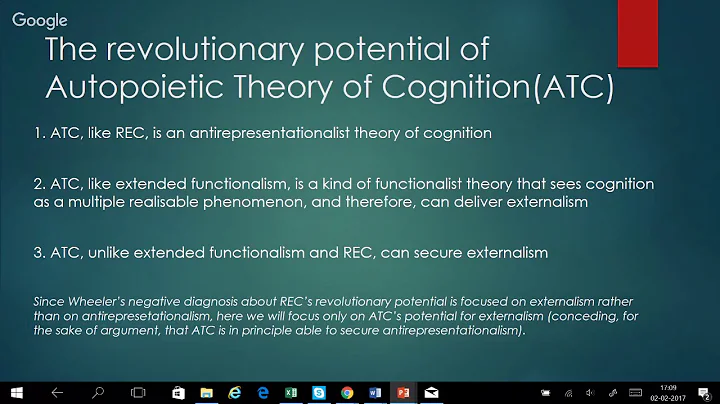 Google

The revolutionary potential of Autopoietic Theory of Cognition(ATC)

1. ATC, like REC, is an antirepresentationalist theory of cognition

2. ATC, like extended functionalism, is a kind of functionalist theory that sees cognition as a multiple realisable phenomenon, and therefore, can deliver externalism

3. ATC, unlike extended functionalism and REC, can secure externalism

Since Wheeler's negative diagnosis about REC's revolutionary potential is focused on externalism rather than on antirepresetationalism, here we will focus only on ATC's potential for externalism (conceding, for the sake of argument, that ATC is in principle able to secure antirepresentationalism).

17:09
02-02-2017
2